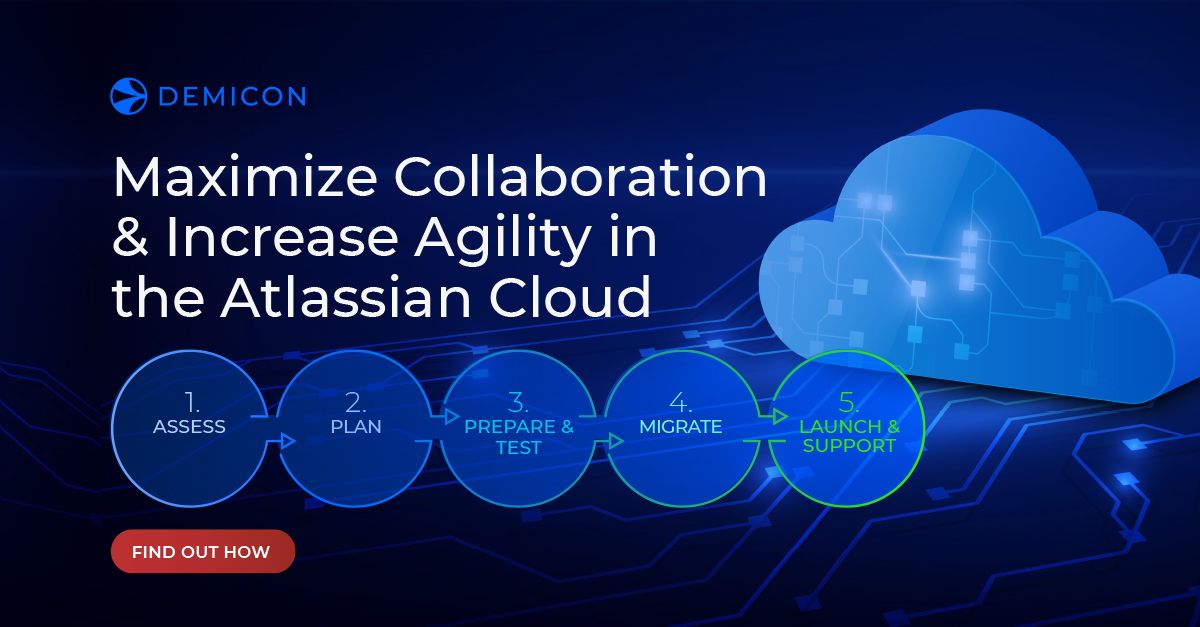 DEMICON

Maximize Collaboration & Increase Agility in the Atlassian Cloud

1.
ASSESS

2.
PLAN

3.
PREPARE & TEST

4.
MIGRATE

5.
LAUNCH & SUPPORT

FIND OUT HOW